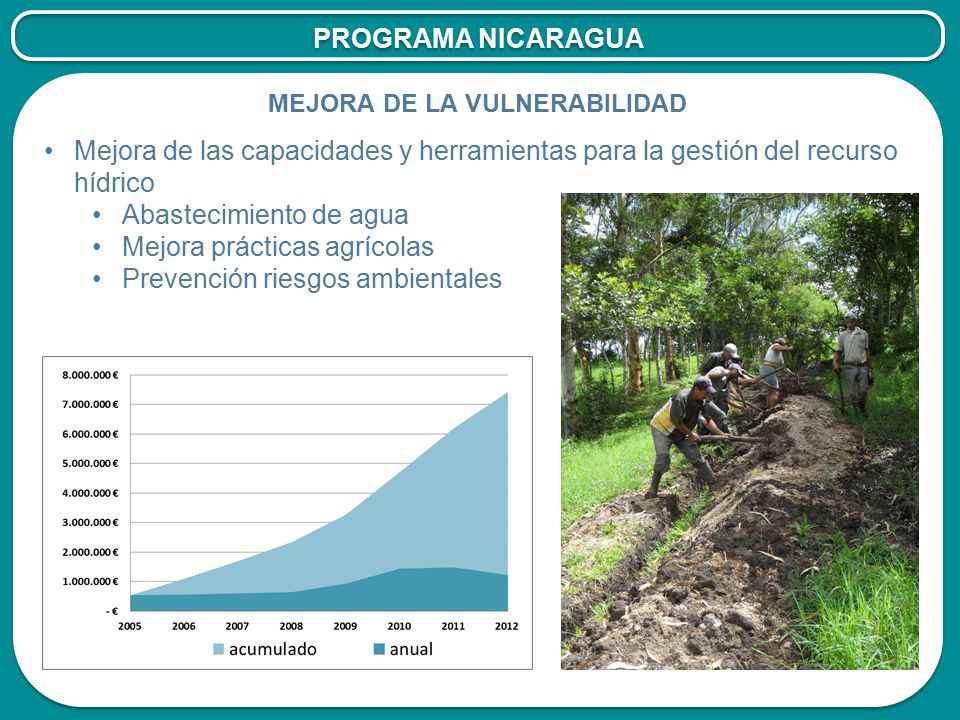 PROGRAMA NICARAGUA

MEJORA DE LA VULNERABILIDAD

• Mejora de las capacidades y herramientas para la gestión del recurso hídrico
 • Abastecimiento de agua
 • Mejora prácticas agrícolas
 • Prevención riesgos ambientales

8.000.000 €
7.000.000 €
6.000.000 €
5.000.000 €
4.000.000 €
3.000.000 €
2.000.000 €
1.000.000 €
- €
2005 2006 2007 2008 2009 2010 2011 2012

acumulado anual